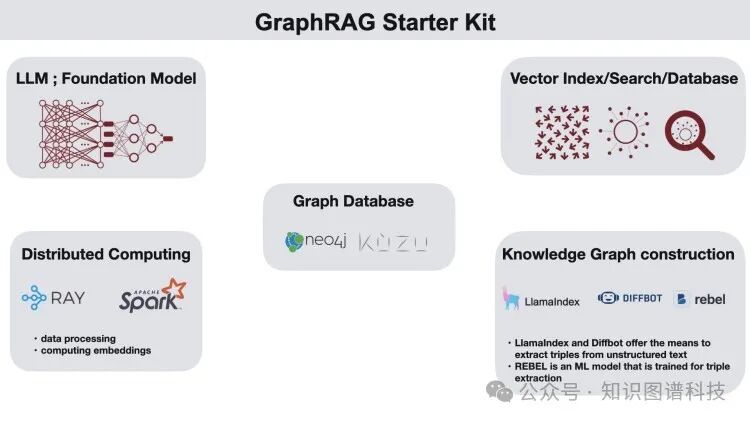 GraphRAG Starter Kit

LLM ; Foundation Model

Vector Index/Search/Database

Graph Database

neo4j KÙZU

Distributed Computing

RAY

APACHE Spark

• data processing
• computing embeddings

Knowledge Graph construction

LlamaIndex DIFFBOT rebel

• LlamaIndex and Diffbot offer the means to extract triples from unstructured text
• REBEL is an ML model that is trained for triple extraction

公众号 · 知识图谱科技